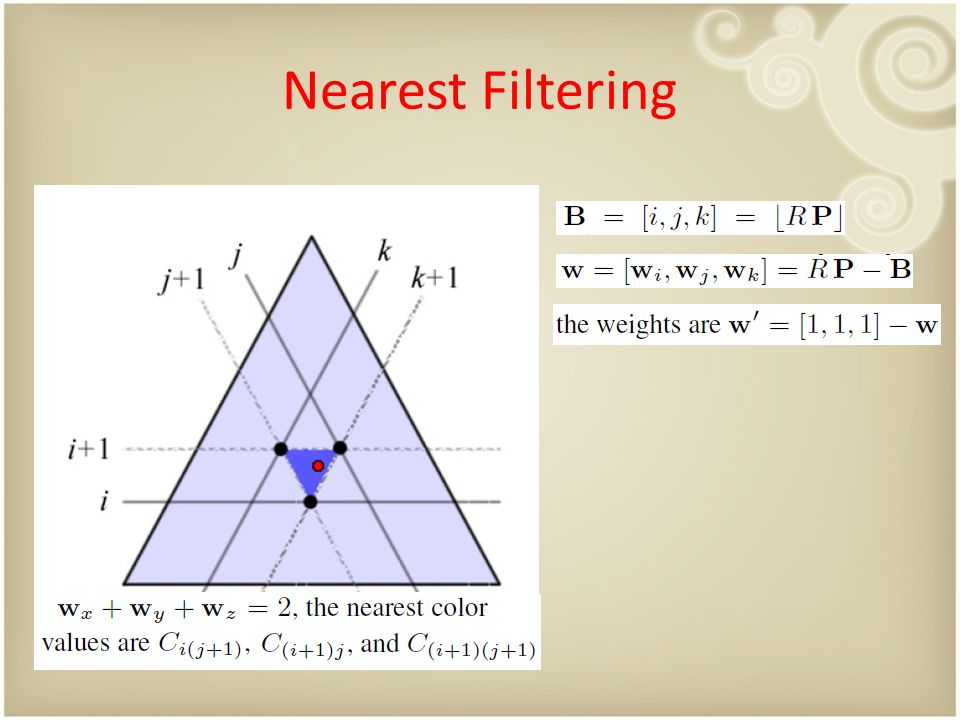 Nearest Filtering

$j+1$ $j$ $k$ $k+1$

$i+1$

$i$

$\mathbf{w}_x + \mathbf{w}_y + \mathbf{w}_z = 2$, the nearest color values are $C_{i(j+1)}$, $C_{(i+1)j}$, and $C_{(i+1)(j+1)}$

$\mathbf{B} = [i, j, k] = \lfloor R\,\mathbf{P} \rfloor$

$\mathbf{w} = [\mathbf{w}_i, \mathbf{w}_j, \mathbf{w}_k] = R\,\mathbf{P} - \mathbf{B}$

the weights are $\mathbf{w}' = [1, 1, 1] - \mathbf{w}$